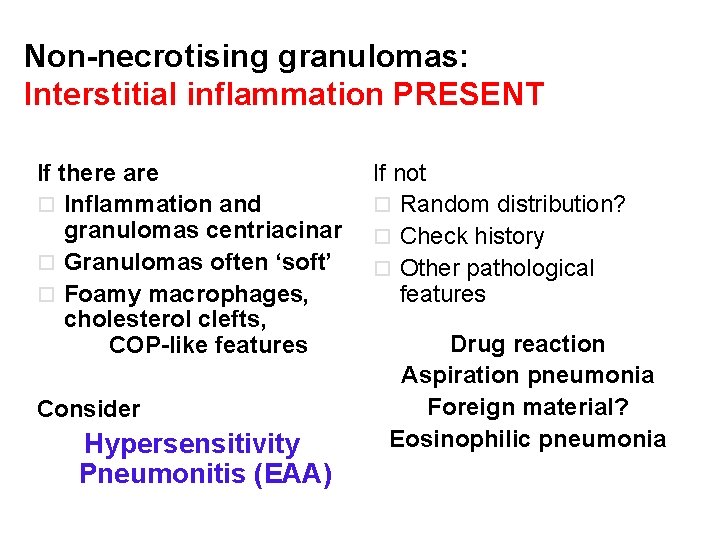 Non-necrotising granulomas:
Interstitial inflammation PRESENT

If there are
□ Inflammation and granulomas centriacinar
□ Granulomas often ‘soft’
□ Foamy macrophages, cholesterol clefts, COP-like features

Consider
Hypersensitivity Pneumonitis (EAA)

If not
□ Random distribution?
□ Check history
□ Other pathological features

Drug reaction
Aspiration pneumonia
Foreign material?
Eosinophilic pneumonia